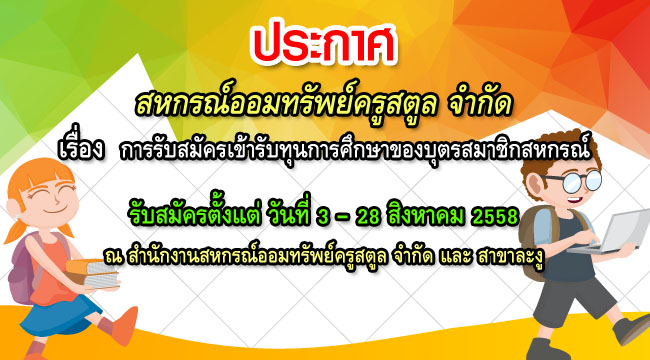 ประกาศ

สหกรณ์ออมทรัพย์ครูสตูล จำกัด

เรื่อง การรับสมัครเข้ารับทุนการศึกษาของบุตรสมาชิกสหกรณ์

รับสมัครตั้งแต่ วันที่ 3 – 28 สิงหาคม 2558

ณ สำนักงานสหกรณ์ออมทรัพย์ครูสตูล จำกัด และ สาขาละงู